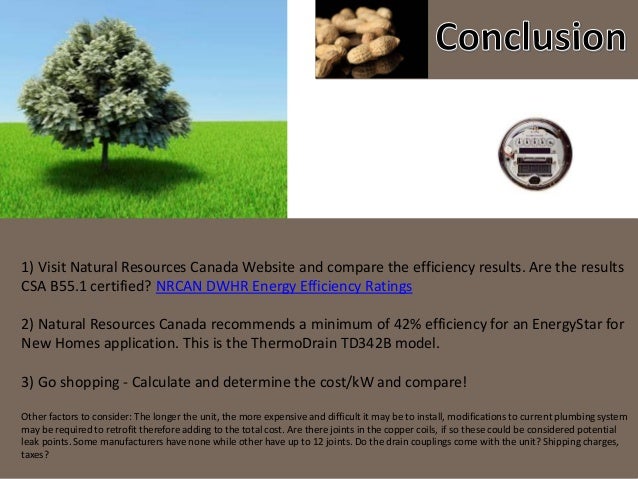 Conclusion

1) Visit Natural Resources Canada Website and compare the efficiency results. Are the results CSA B55.1 certified? NRCAN DWHR Energy Efficiency Ratings

2) Natural Resources Canada recommends a minimum of 42% efficiency for an EnergyStar for New Homes application. This is the ThermoDrain TD342B model.

3) Go shopping - Calculate and determine the cost/kW and compare!

Other factors to consider: The longer the unit, the more expensive and difficult it may be to install, modifications to current plumbing system may be required to retrofit therefore adding to the total cost. Are there joints in the copper coils, if so these could be considered potential leak points. Some manufacturers have none while other have up to 12 joints. Do the drain couplings come with the unit? Shipping charges, taxes?